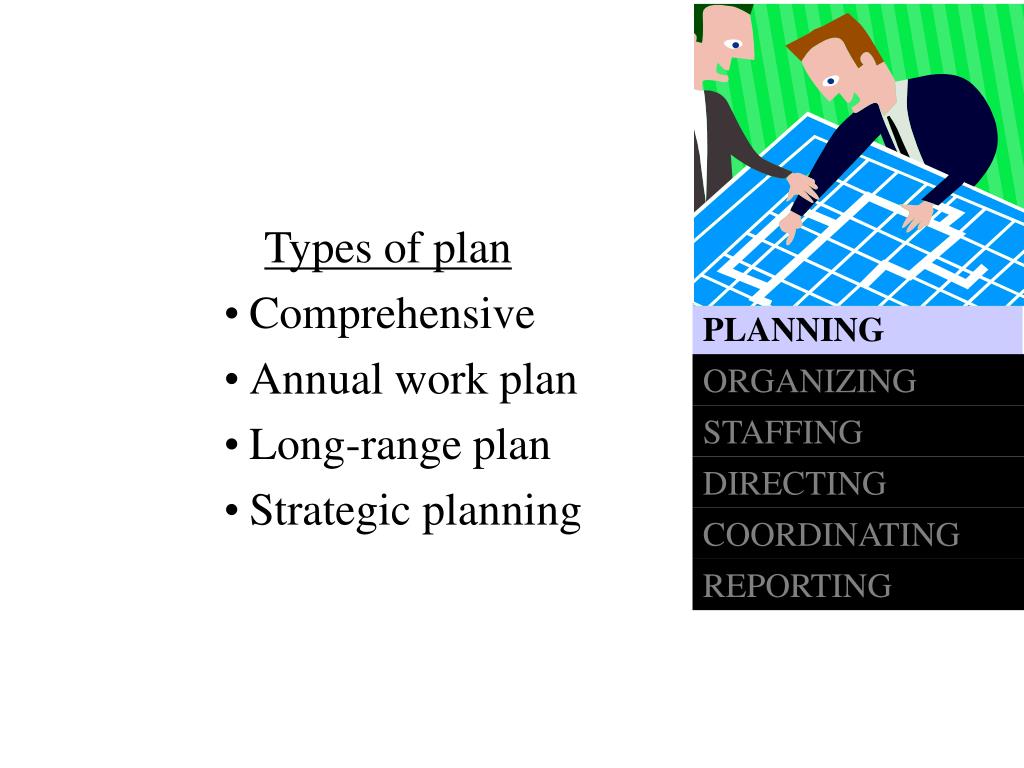 Types of plan

• Comprehensive
• Annual work plan
• Long-range plan
• Strategic planning

PLANNING
ORGANIZING
STAFFING
DIRECTING
COORDINATING
REPORTING